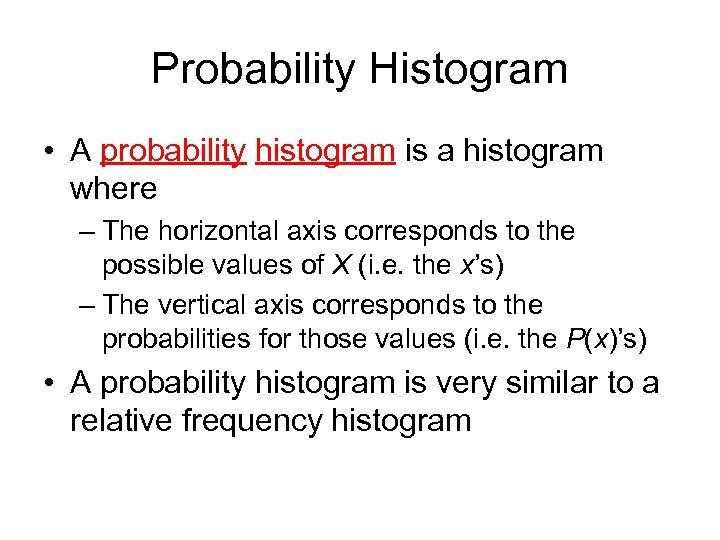 Probability Histogram

• A probability histogram is a histogram where

– The horizontal axis corresponds to the possible values of $X$ (i.e. the $x$'s)

– The vertical axis corresponds to the probabilities for those values (i.e. the $P(x)$'s)

• A probability histogram is very similar to a relative frequency histogram